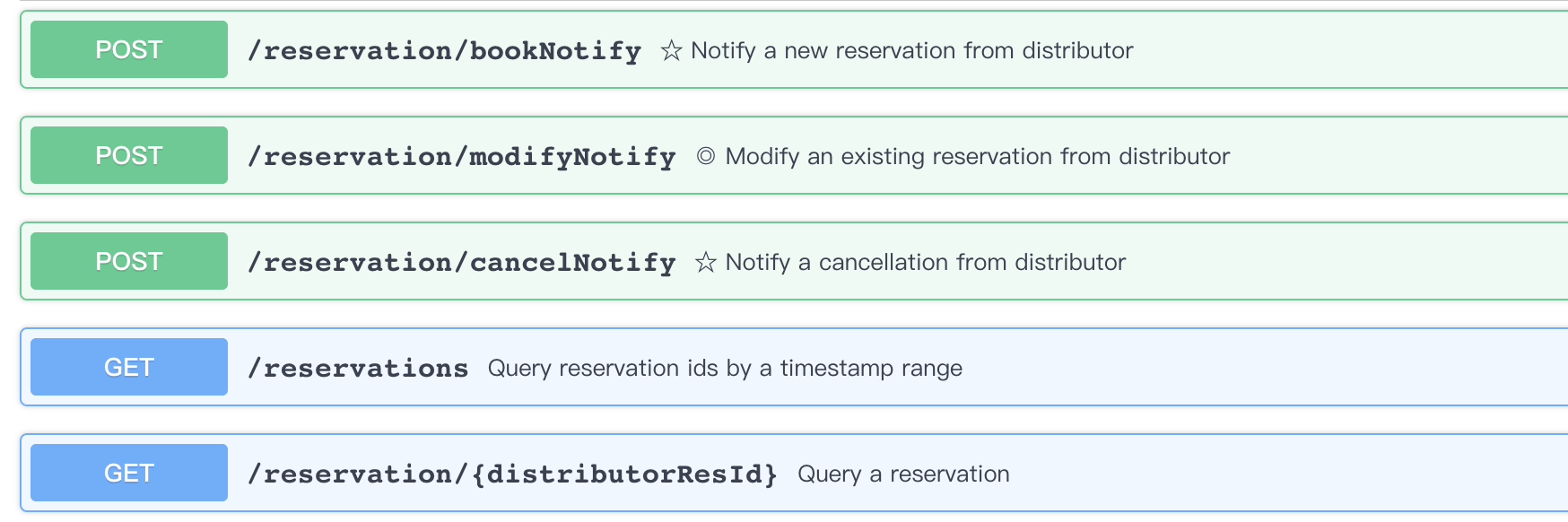 POST /reservation/bookNotify ☆ Notify a new reservation from distributor

POST /reservation/modifyNotify ◎ Modify an existing reservation from distributor

POST /reservation/cancelNotify ☆ Notify a cancellation from distributor

GET /reservations Query reservation ids by a timestamp range

GET /reservation/{distributorResId} Query a reservation